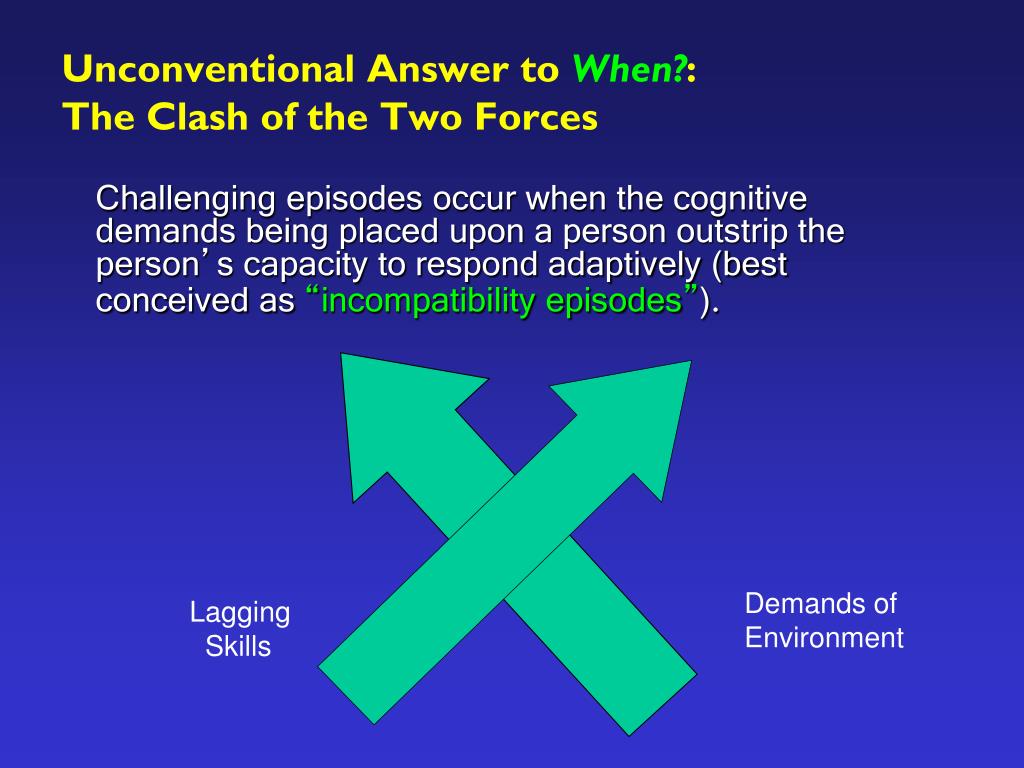 Unconventional Answer to When?:
The Clash of the Two Forces

Challenging episodes occur when the cognitive demands being placed upon a person outstrip the person's capacity to respond adaptively (best conceived as "incompatibility episodes").

Lagging Skills

Demands of Environment